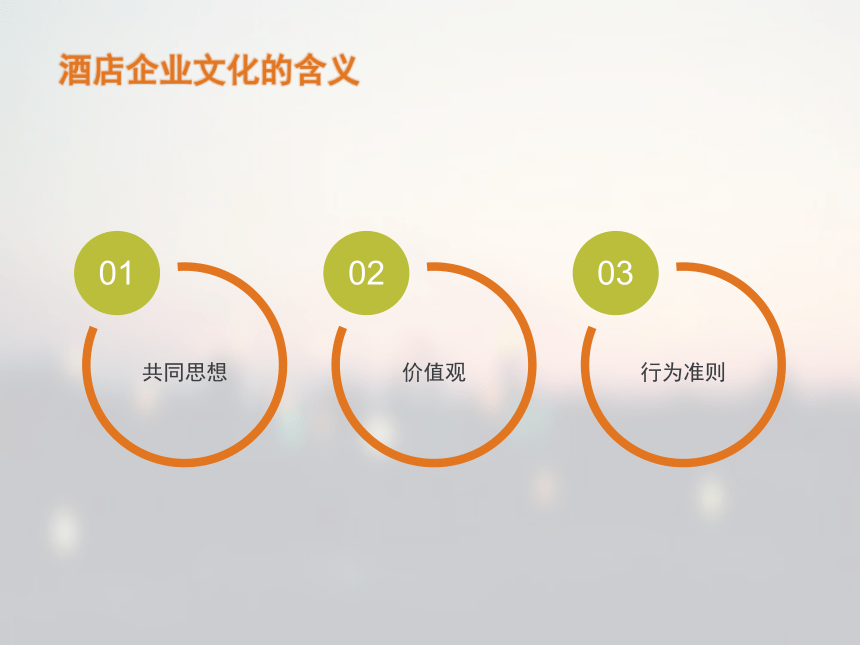 酒店企业文化的含义

01
共同思想

02
价值观

03
行为准则